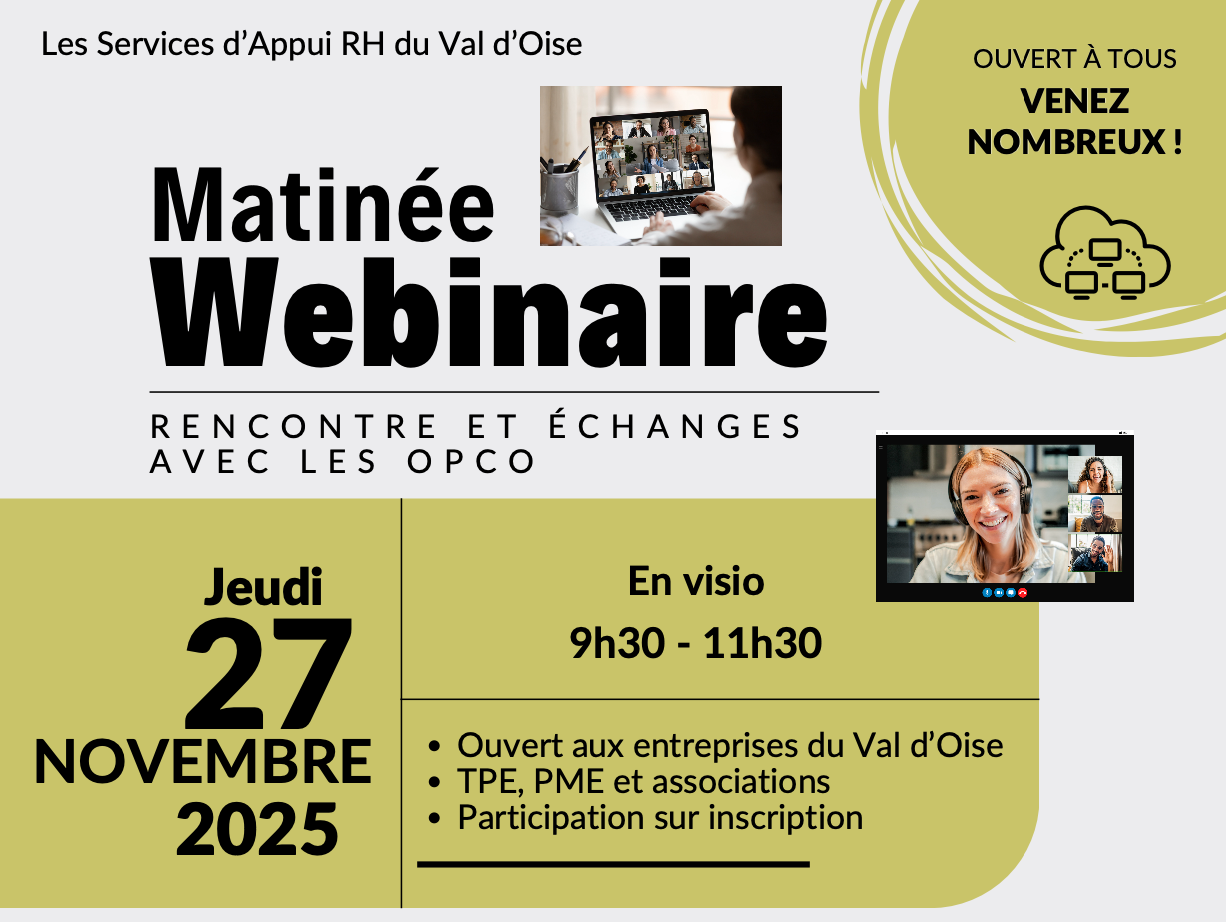 Les Services d'Appui RH du Val d'Oise

OUVERT À TOUS
VENEZ NOMBREUX !

Matinée
Webinaire

RENCONTRE ET ÉCHANGES AVEC LES OPCO

Jeudi
27
NOVEMBRE
2025

En visio
9h30 - 11h30

• Ouvert aux entreprises du Val d'Oise
• TPE, PME et associations
• Participation sur inscription